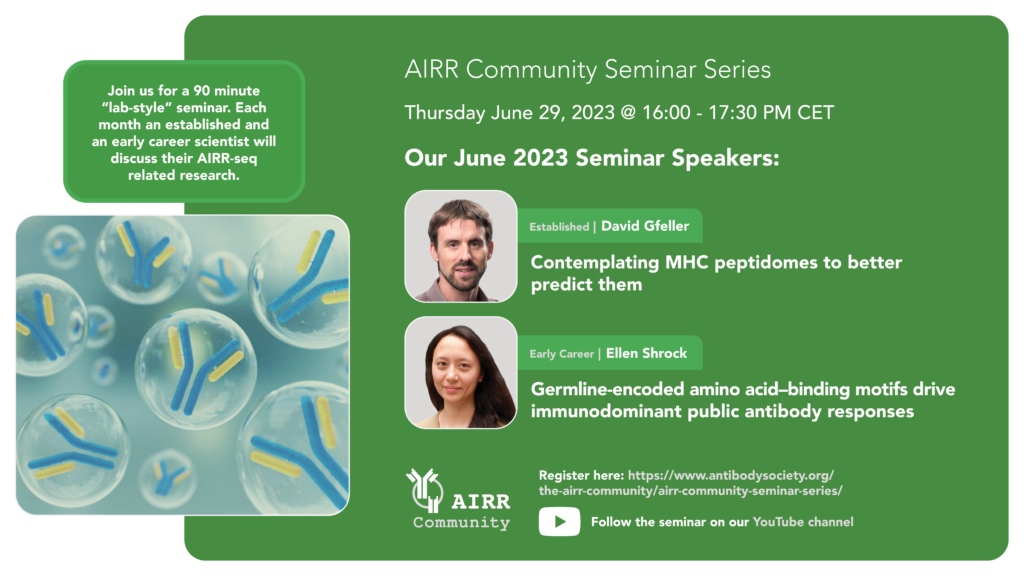 Join us for a 90 minute "lab-style" seminar. Each month an established and an early career scientist will discuss their AIRR-seq related research.

AIRR Community Seminar Series

Thursday June 29, 2023 @ 16:00 - 17:30 PM CET

Our June 2023 Seminar Speakers:

Established | David Gfeller

Contemplating MHC peptidomes to better predict them

Early Career | Ellen Shrock

Germline-encoded amino acid–binding motifs drive immunodominant public antibody responses

AIRR Community

Register here: https://www.antibodysociety.org/the-airr-community/airr-community-seminar-series/

Follow the seminar on our YouTube channel